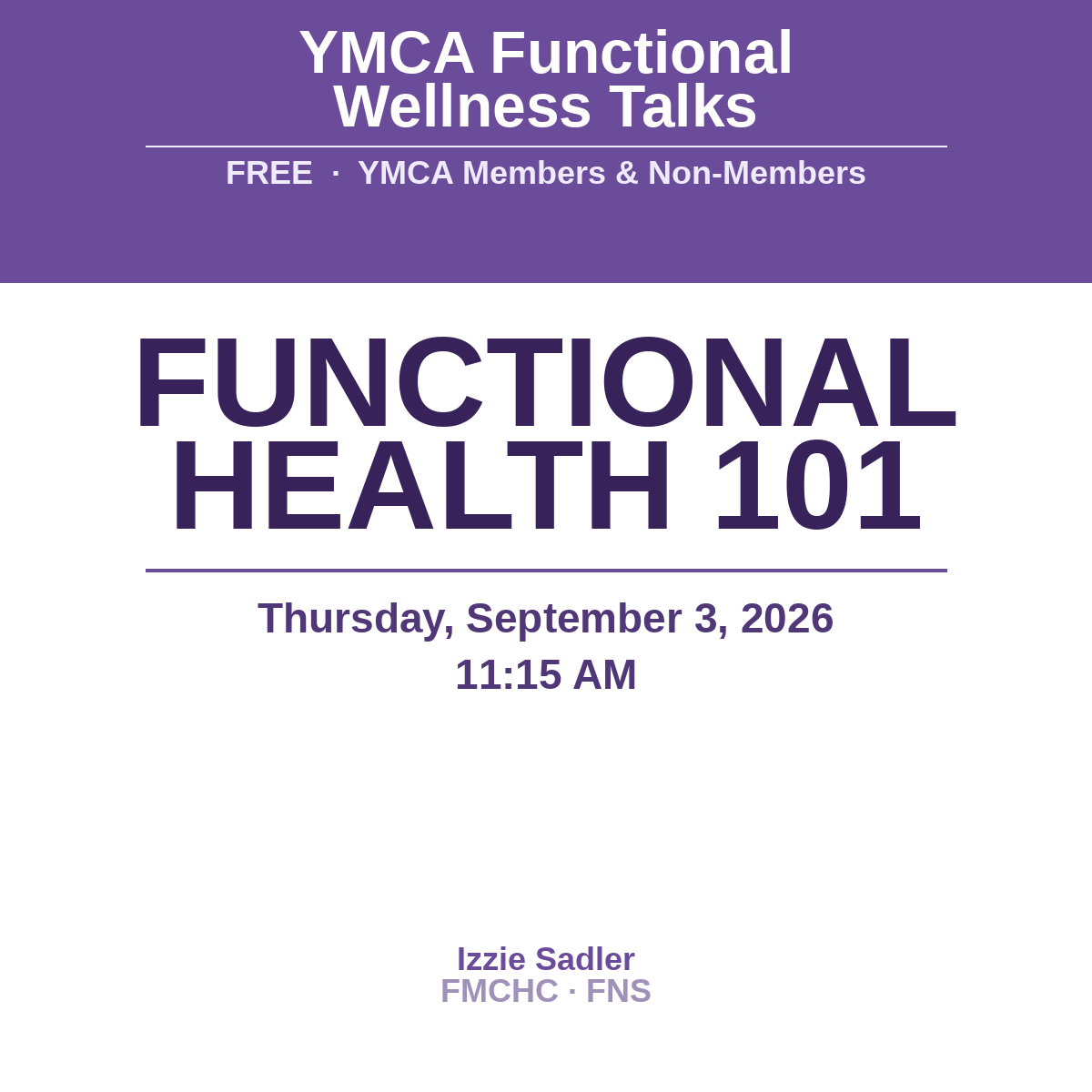 YMCA Functional Wellness Talks

FREE · YMCA Members & Non-Members

FUNCTIONAL HEALTH 101

Thursday, September 3, 2026
11:15 AM

Izzie Sadler
FMCHC · FNS